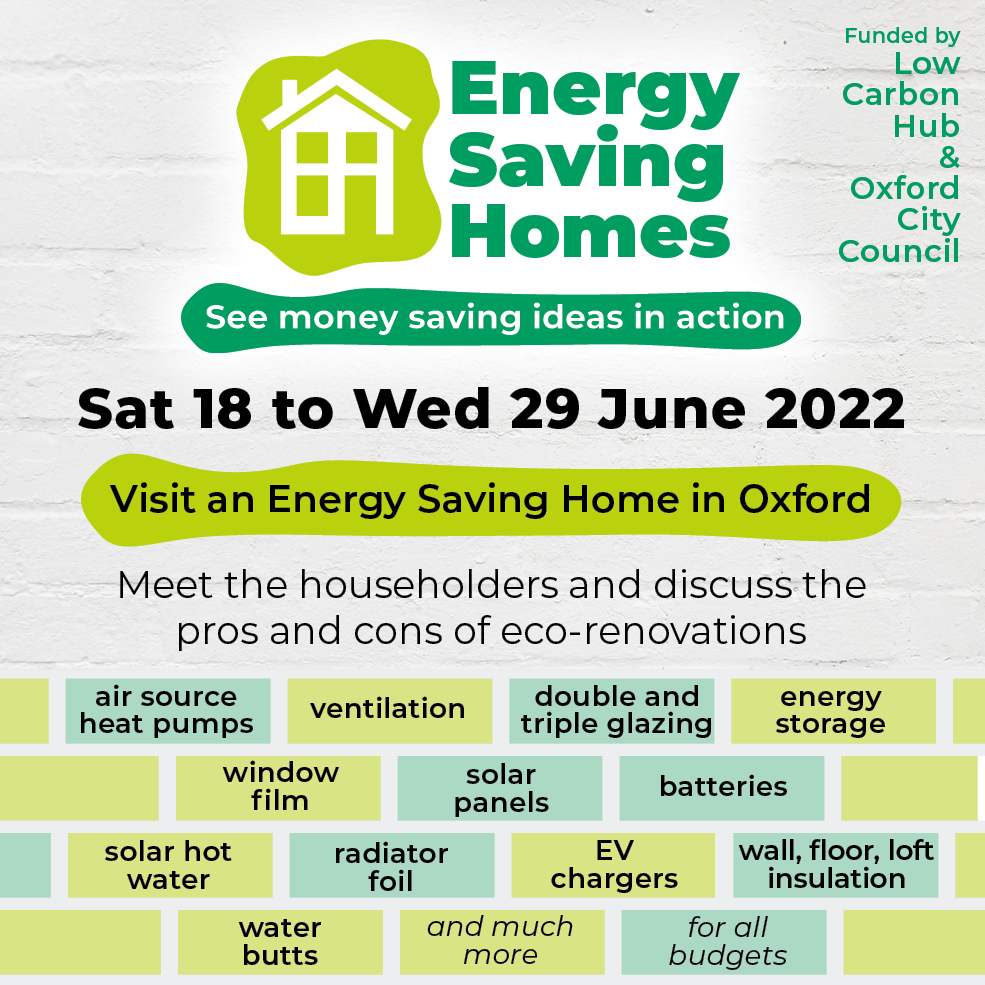 Energy Saving Homes

Funded by Low Carbon Hub & Oxford City Council

See money saving ideas in action

Sat 18 to Wed 29 June 2022

Visit an Energy Saving Home in Oxford

Meet the householders and discuss the pros and cons of eco-renovations

air source heat pumps

ventilation

double and triple glazing

energy storage

window film

solar panels

batteries

solar hot water

radiator foil

EV chargers

wall, floor, loft insulation

water butts

and much more

for all budgets